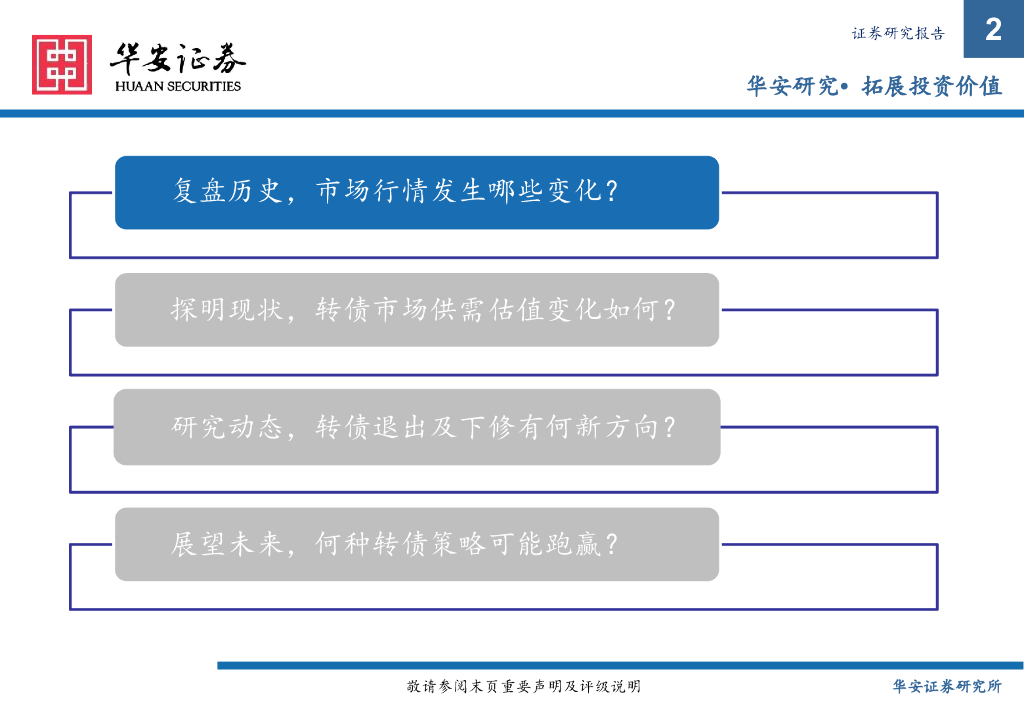 华安证券
HUAAN SECURITIES

证券研究报告

2

华安研究• 拓展投资价值

复盘历史，市场行情发生哪些变化？

探明现状，转债市场供需估值变化如何？

研究动态，转债退出及下修有何新方向？

展望未来，何种转债策略可能跑赢？

敬请参阅末页重要声明及评级说明

华安证券研究所